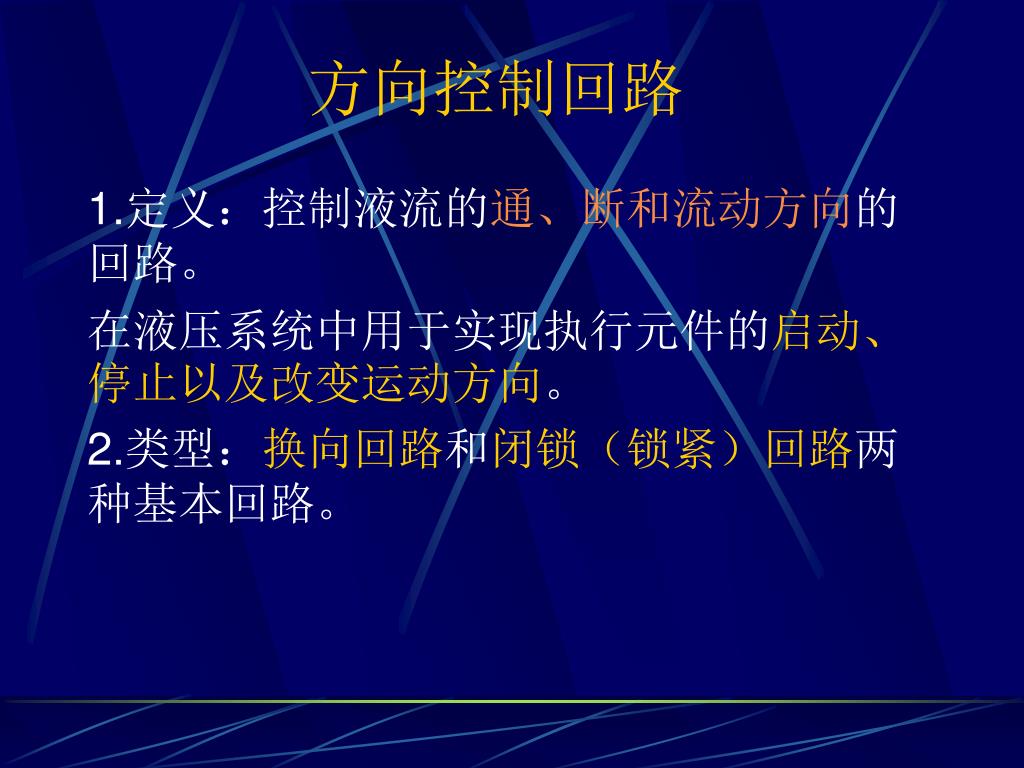 方向控制回路

1.定义：控制液流的通、断和流动方向的回路。

在液压系统中用于实现执行元件的启动、停止以及改变运动方向。

2.类型：换向回路和闭锁（锁紧）回路两种基本回路。